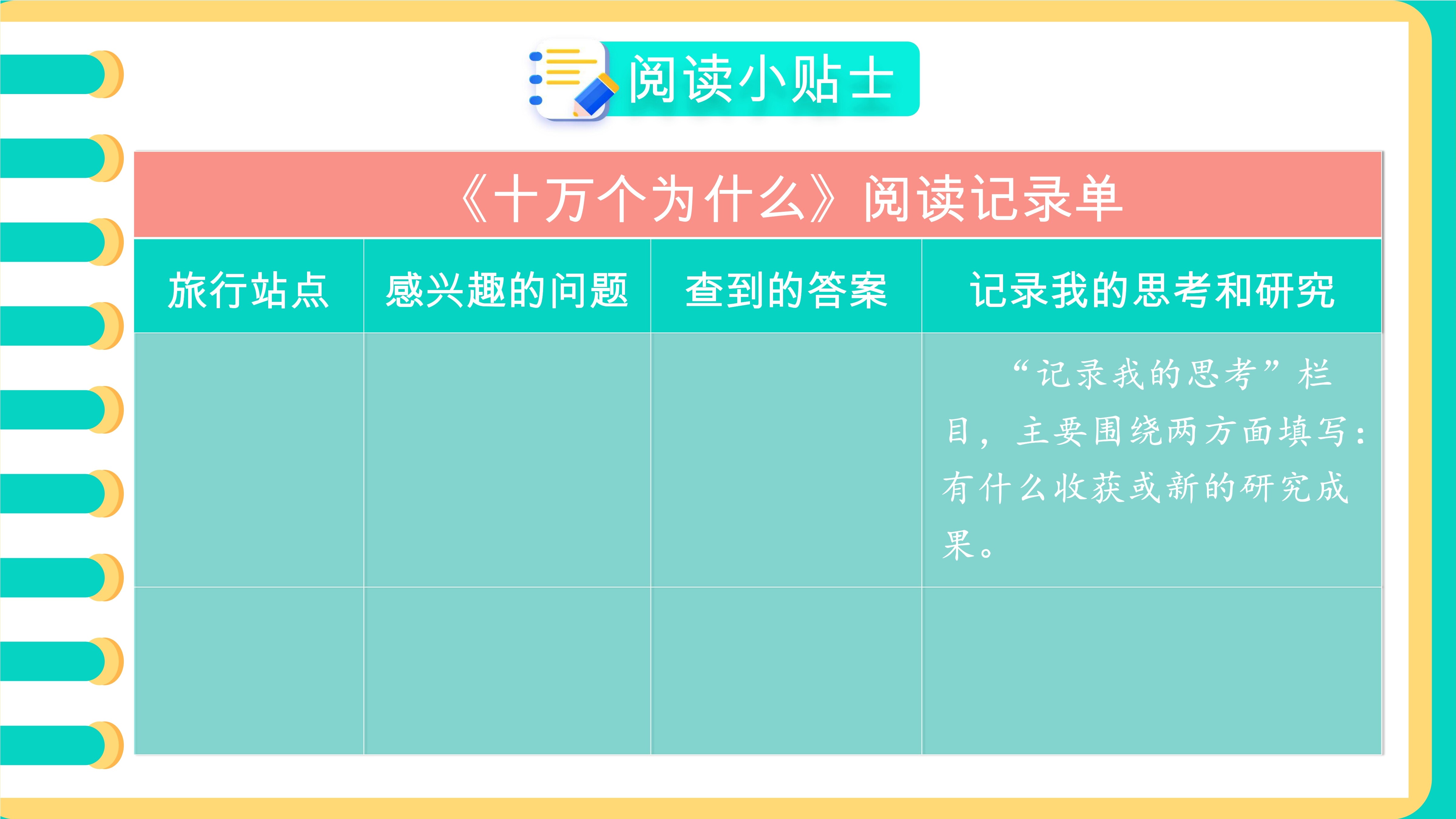 阅读小贴士

《十万个为什么》阅读记录单

| 旅行站点 | 感兴趣的问题 | 查到的答案 | 记录我的思考和研究 |
|---|---|---|---|
| | | | “记录我的思考”栏目，主要围绕两方面填写：有什么收获或新的研究成果。 |
| | | | |